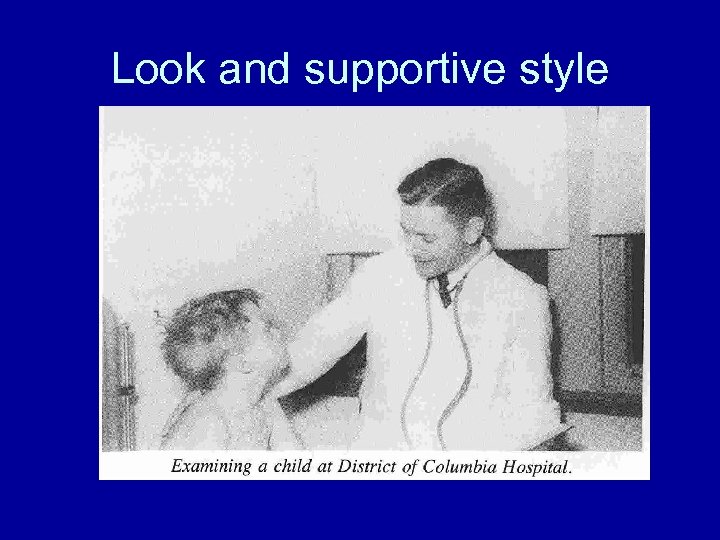 Look and supportive style

Examining a child at District of Columbia Hospital.